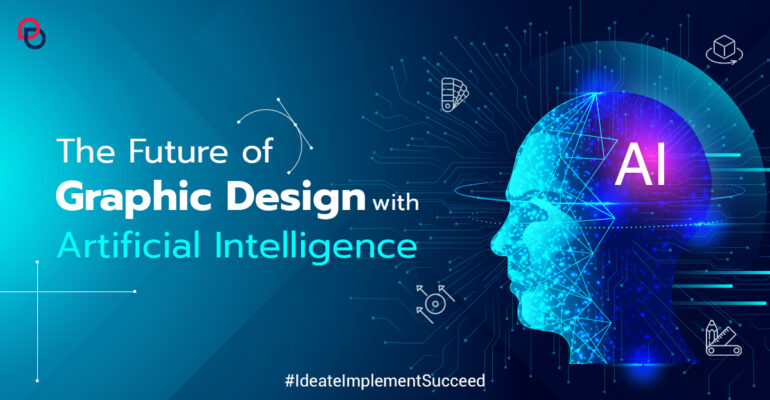 The Future of
Graphic Design with
Artificial Intelligence

AI

#IdeateImplementSucceed